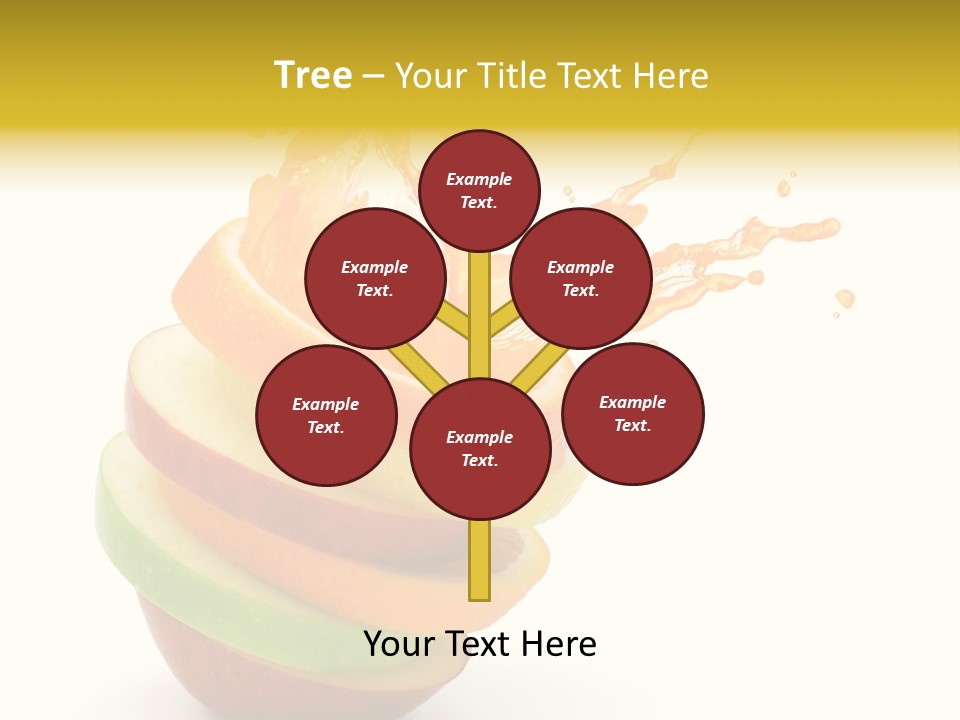 Tree – Your Title Text Here

Example Text.

Example Text.

Example Text.

Example Text.

Example Text.

Example Text.

Your Text Here